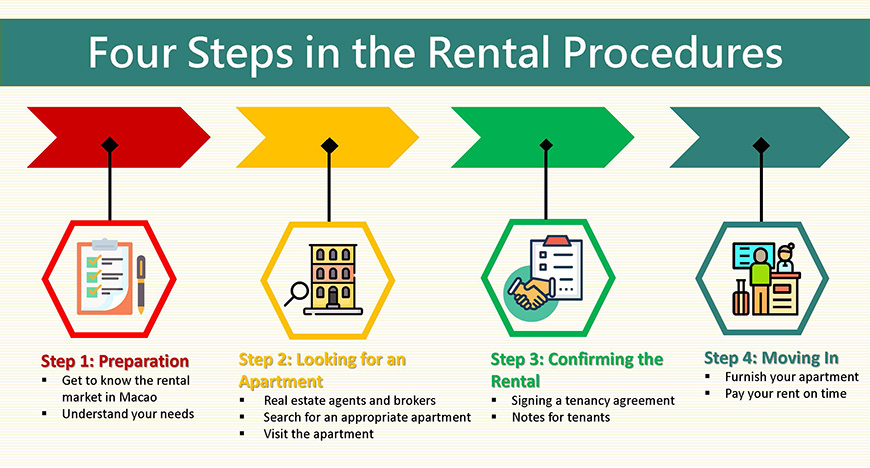 Four Steps in the Rental Procedures

Step 1: Preparation
▪ Get to know the rental market in Macao
▪ Understand your needs

Step 2: Looking for an Apartment
▪ Real estate agents and brokers
▪ Search for an appropriate apartment
▪ Visit the apartment

Step 3: Confirming the Rental
▪ Signing a tenancy agreement
▪ Notes for tenants

Step 4: Moving In
▪ Furnish your apartment
▪ Pay your rent on time